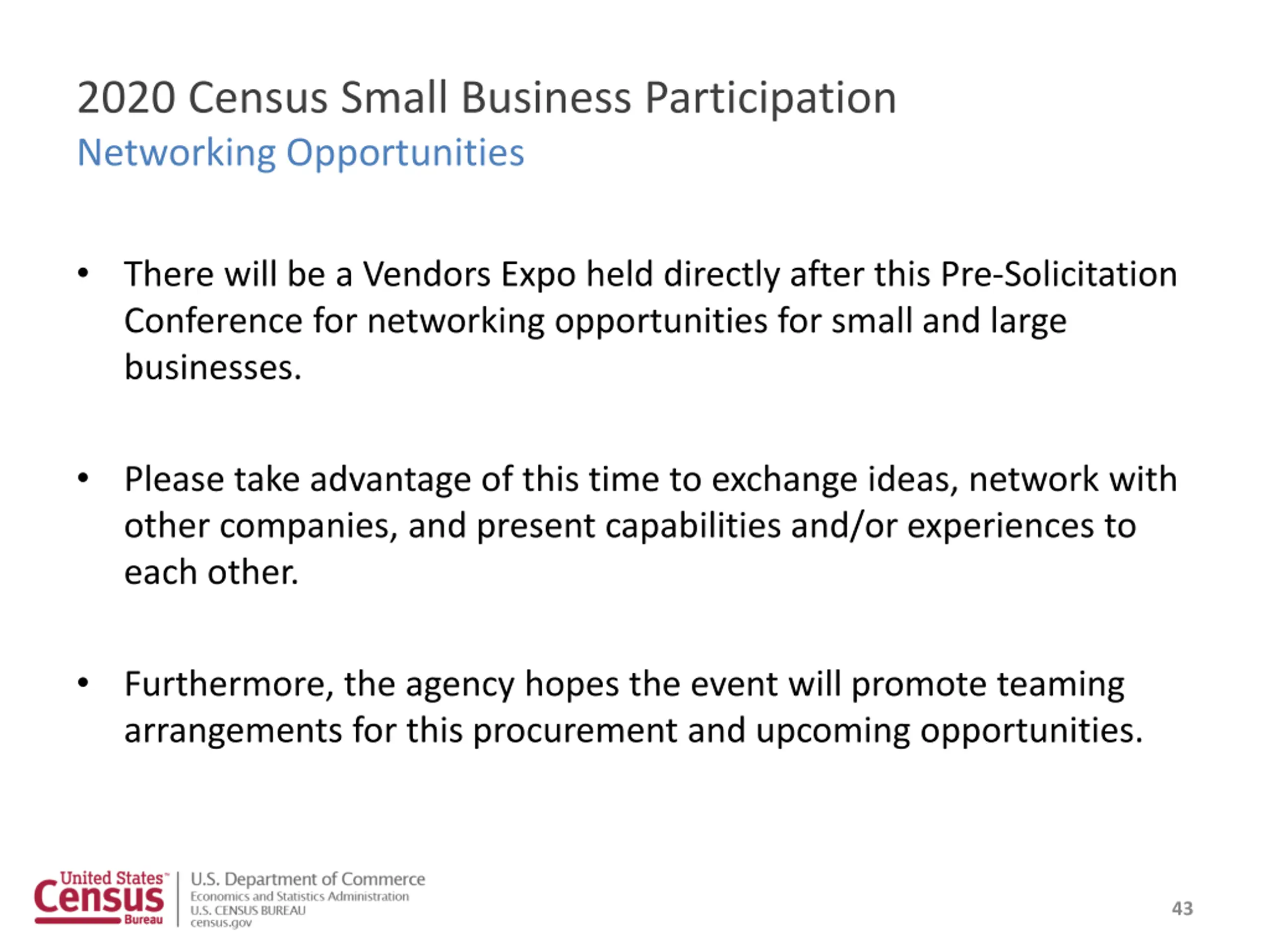 2020 Census Small Business Participation
Networking Opportunities

• There will be a Vendors Expo held directly after this Pre-Solicitation Conference for networking opportunities for small and large businesses.

• Please take advantage of this time to exchange ideas, network with other companies, and present capabilities and/or experiences to each other.

• Furthermore, the agency hopes the event will promote teaming arrangements for this procurement and upcoming opportunities.

United States™ Census Bureau
U.S. Department of Commerce
Economics and Statistics Administration
U.S. CENSUS BUREAU
census.gov

43